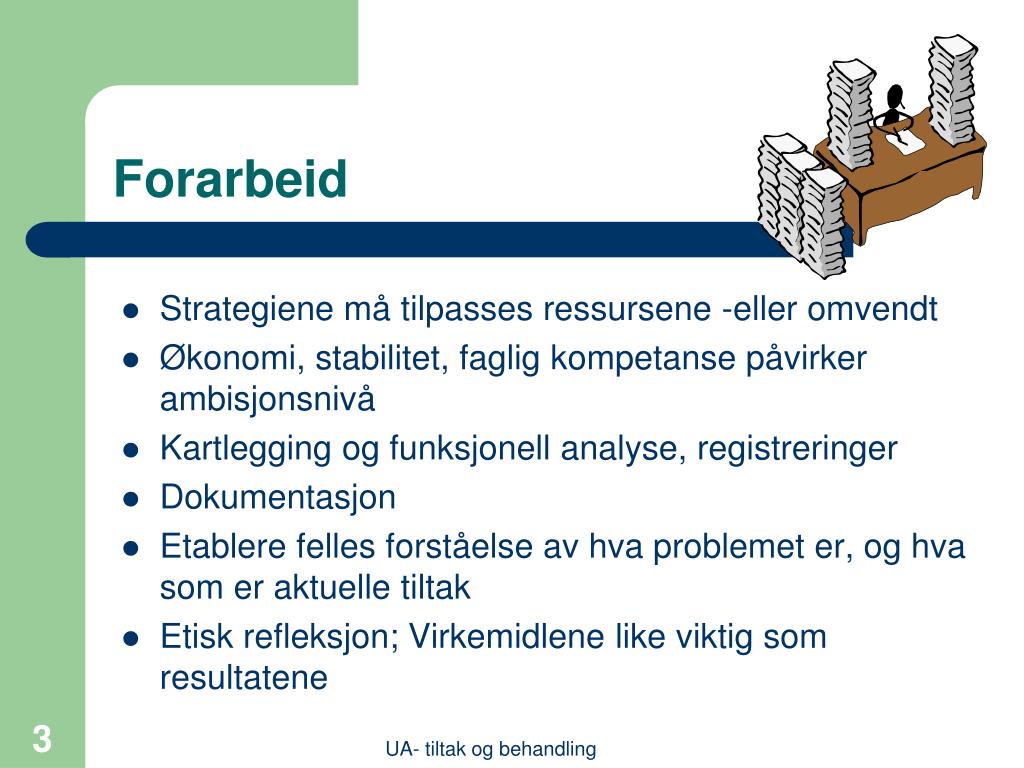 Forarbeid

- Strategiene må tilpasses ressursene -eller omvendt
- Økonomi, stabilitet, faglig kompetanse påvirker ambisjonsnivå
- Kartlegging og funksjonell analyse, registreringer
- Dokumentasjon
- Etablere felles forståelse av hva problemet er, og hva som er aktuelle tiltak
- Etisk refleksjon; Virkemidlene like viktig som resultatene

3

UA- tiltak og behandling